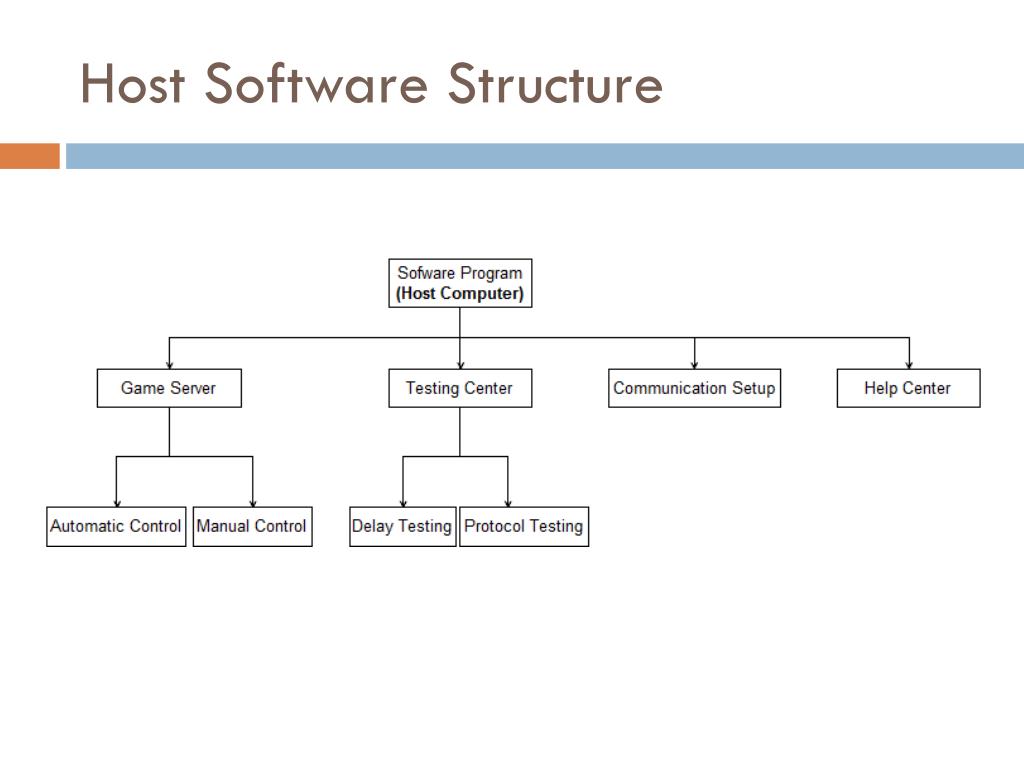 Host Software Structure

Sofware Program
(Host Computer)

Game Server

Testing Center

Communication Setup

Help Center

Automatic Control

Manual Control

Delay Testing

Protocol Testing